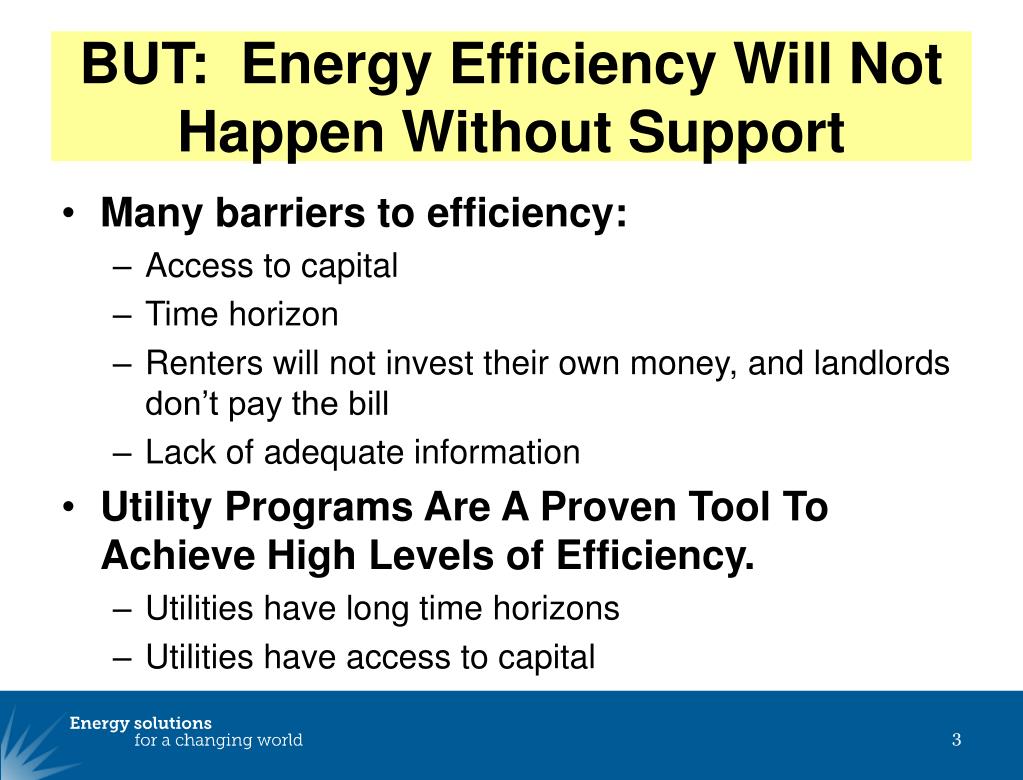 BUT: Energy Efficiency Will Not Happen Without Support

• Many barriers to efficiency:
– Access to capital
– Time horizon
– Renters will not invest their own money, and landlords don't pay the bill
– Lack of adequate information

• Utility Programs Are A Proven Tool To Achieve High Levels of Efficiency.
– Utilities have long time horizons
– Utilities have access to capital

Energy solutions
for a changing world

3